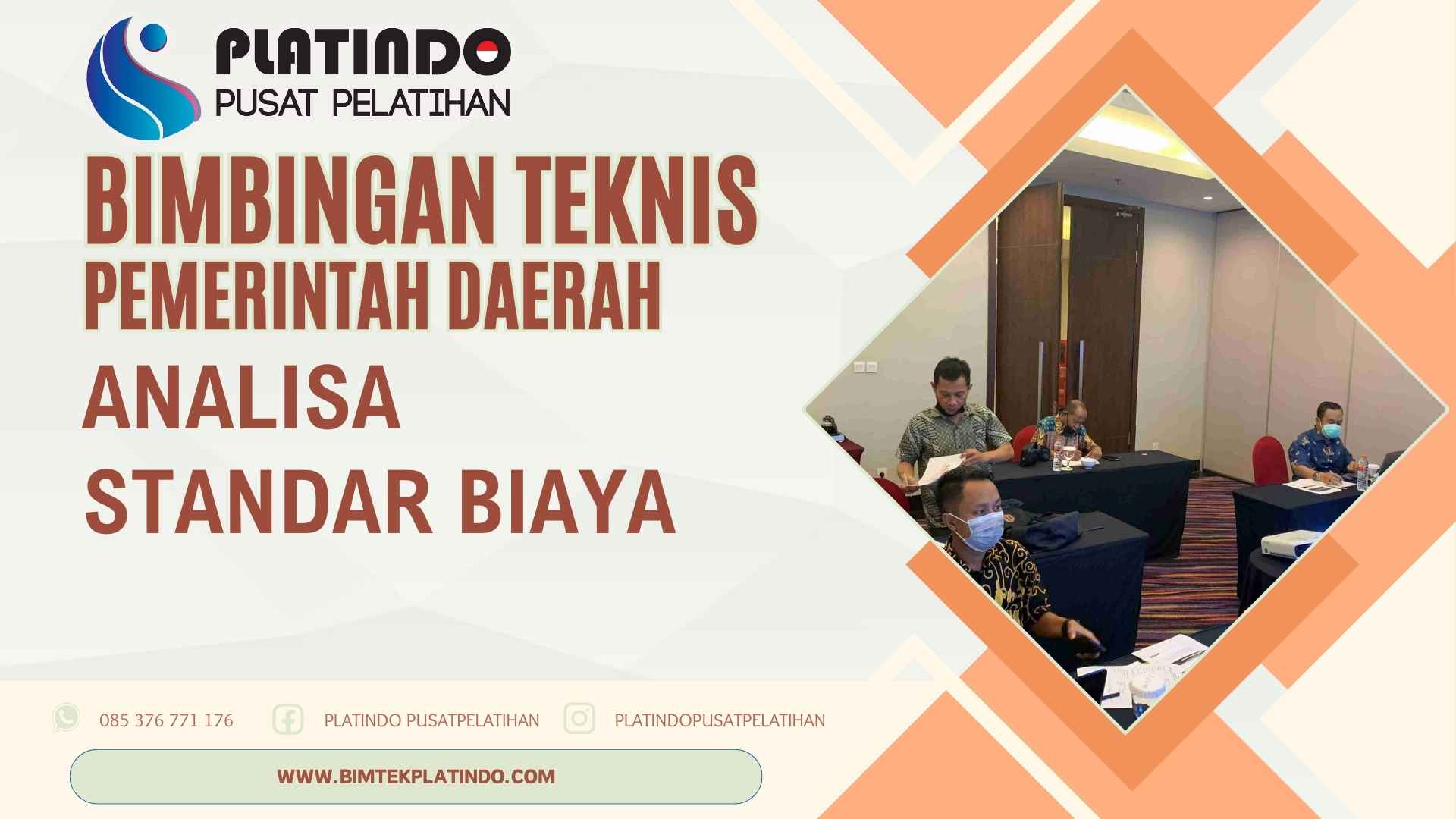 PLATINDO
PUSAT PELATIHAN

BIMBINGAN TEKNIS
PEMERINTAH DAERAH

ANALISA
STANDAR BIAYA

085 376 771 176
PLATINDO PUSATPELATIHAN
PLATINDOPUSATPELATIHAN

WWW.BIMTEKPLATINDO.COM